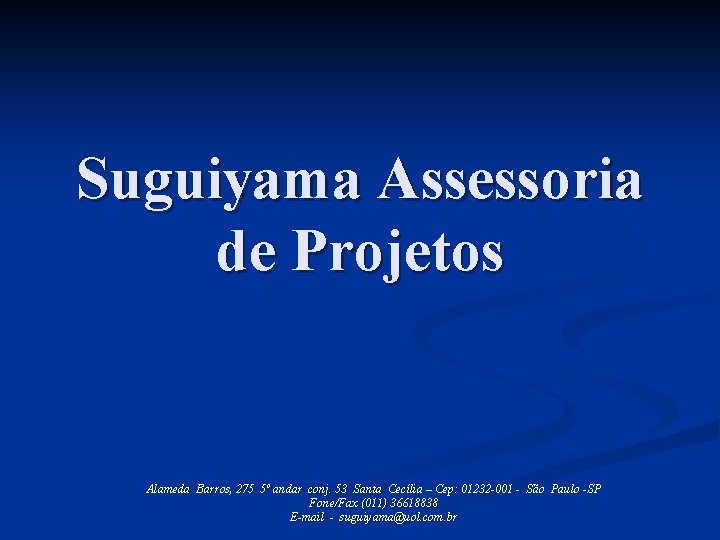 Suguiyama Assessoria de Projetos

Alameda Barros, 275 5º andar conj. 53 Santa Cecília – Cep: 01232-001 - São Paulo -SP
Fone/Fax (011) 36618838
E-mail - suguiyama@uol.com.br